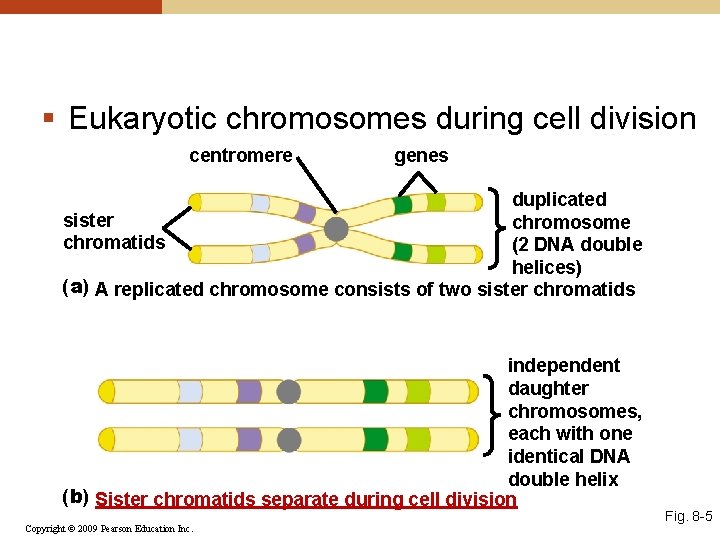 ▪ Eukaryotic chromosomes during cell division

centromere

genes

sister chromatids

duplicated chromosome (2 DNA double helices)

(a) A replicated chromosome consists of two sister chromatids

independent daughter chromosomes, each with one identical DNA double helix

(b) Sister chromatids separate during cell division

Fig. 8-5

Copyright © 2009 Pearson Education Inc.